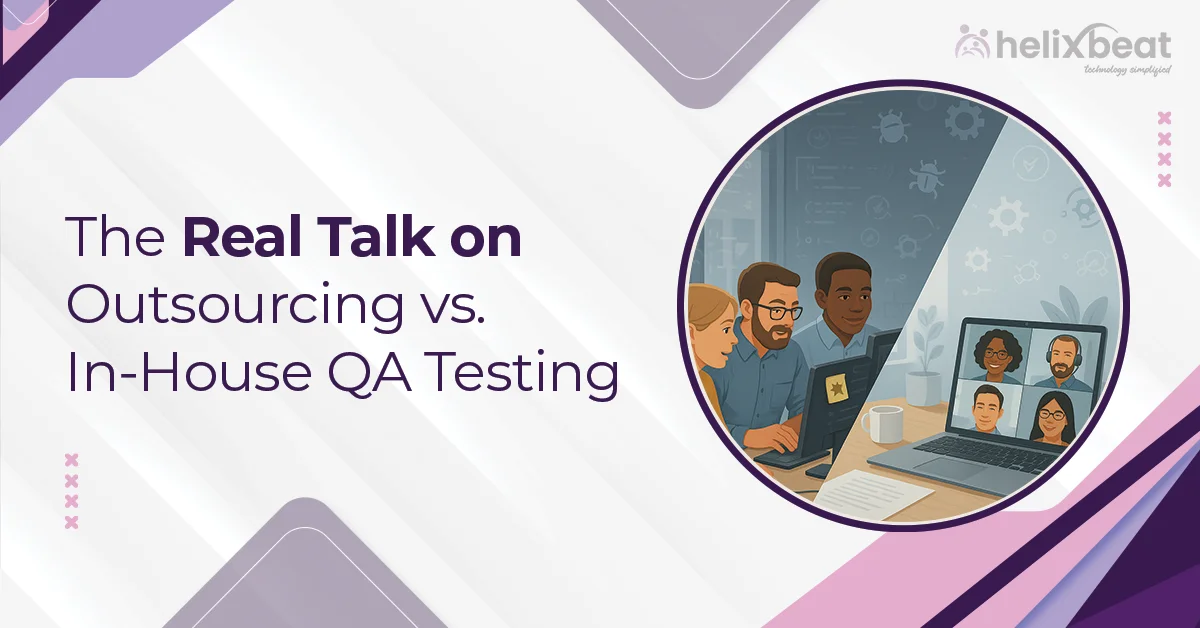 helixbeat
technology simplified

The Real Talk on Outsourcing vs. In-House QA Testing